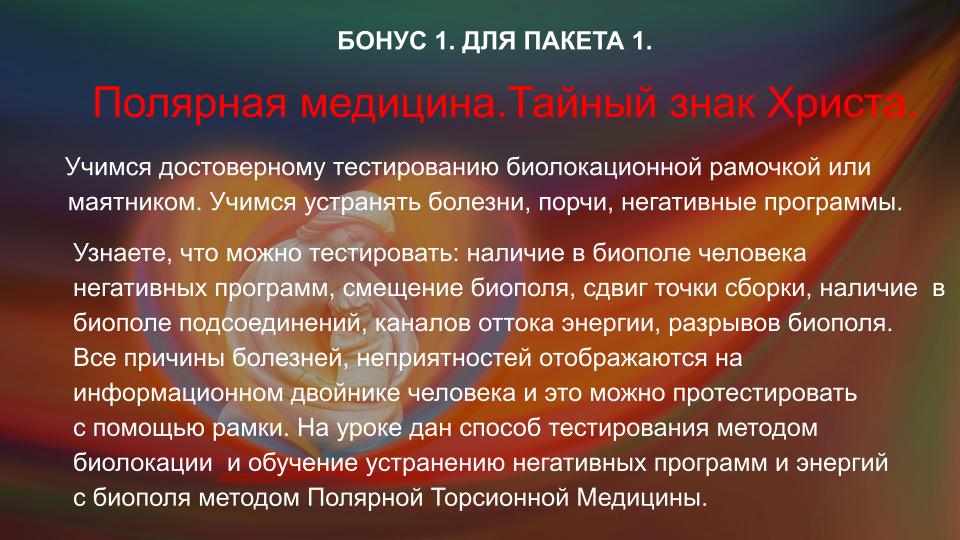 БОНУС 1. ДЛЯ ПАКЕТА 1.

Полярная медицина.Тайный знак Христа.

Учимся достоверному тестированию биолокационной рамочкой или маятником. Учимся устранять болезни, порчи, негативные программы.

Узнаете, что можно тестировать: наличие в биополе человека негативных программ, смещение биополя, сдвиг точки сборки, наличие в биополе подсоединений, каналов оттока энергии, разрывов биополя. Все причины болезней, неприятностей отображаются на информационном двойнике человека и это можно протестировать с помощью рамки. На уроке дан способ тестирования методом биолокации и обучение устранению негативных программ и энергий с биополя методом Полярной Торсионной Медицины.